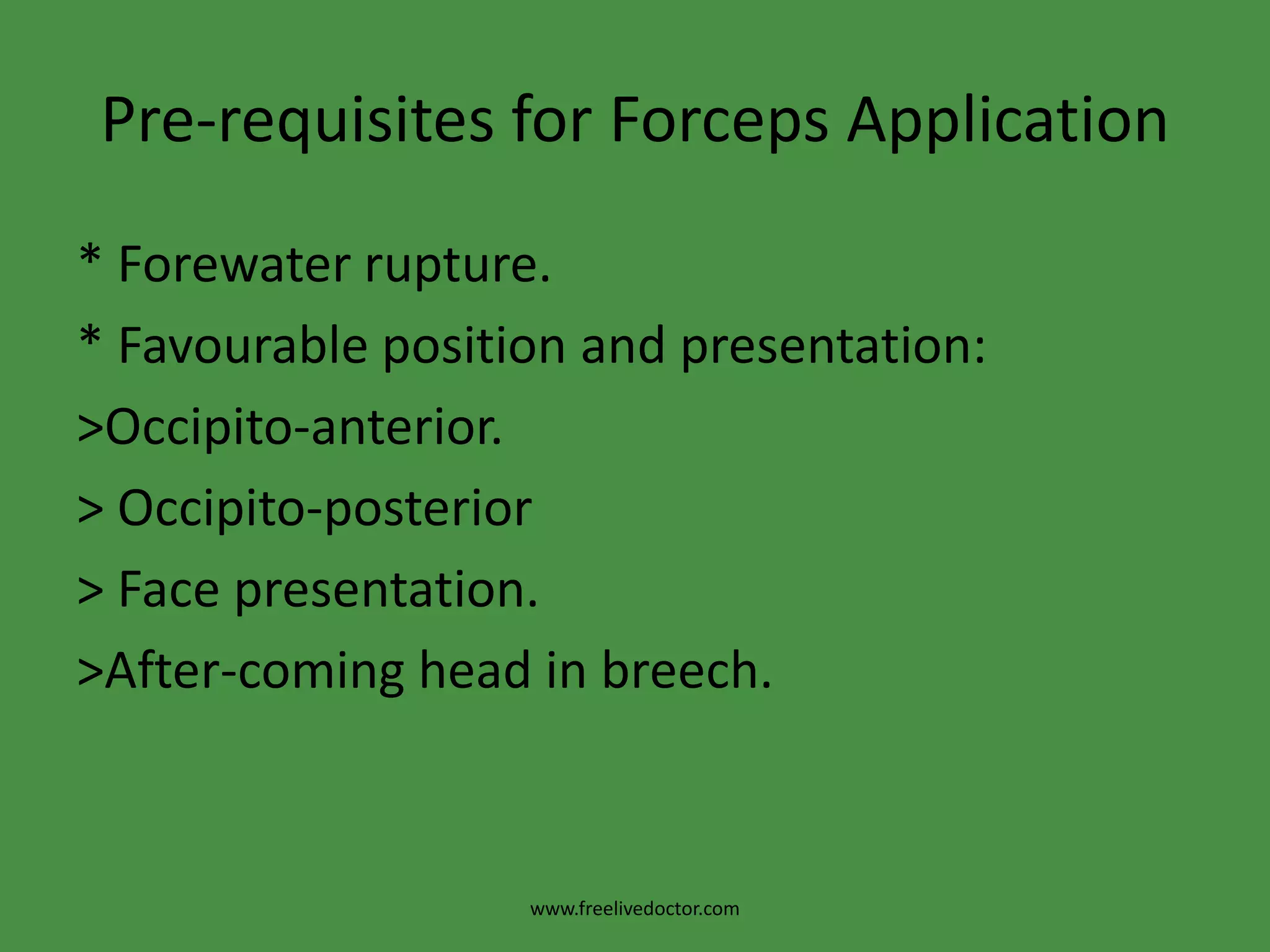 Pre-requisites for Forceps Application

\* Forewater rupture.

\* Favourable position and presentation:

>Occipito-anterior.

> Occipito-posterior

> Face presentation.

>After-coming head in breech.

www.freelivedoctor.com